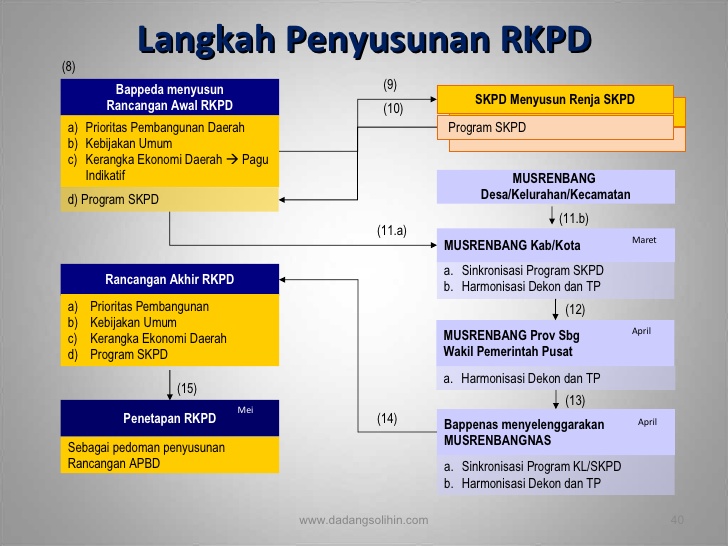 Langkah Penyusunan RKPD

(8)

Bappeda menyusun
Rancangan Awal RKPD

a) Prioritas Pembangunan Daerah
b) Kebijakan Umum
c) Kerangka Ekonomi Daerah → Pagu Indikatif

d) Program SKPD

(9)

(10)

SKPD Menyusun Renja SKPD

Program SKPD

MUSRENBANG
Desa/Kelurahan/Kecamatan

(11.b)

(11.a)

MUSRENBANG Kab/Kota

Maret

a. Sinkronisasi Program SKPD
b. Harmonisasi Dekon dan TP

(12)

MUSRENBANG Prov Sbg
Wakil Pemerintah Pusat

April

a. Harmonisasi Dekon dan TP

(13)

Bappenas menyelenggarakan
MUSRENBANGNAS

April

a. Sinkronisasi Program KL/SKPD
b. Harmonisasi Dekon dan TP

(14)

Rancangan Akhir RKPD

a) Prioritas Pembangunan
b) Kebijakan Umum
c) Kerangka Ekonomi Daerah
d) Program SKPD

(15)

Penetapan RKPD

Mei

Sebagai pedoman penyusunan
Rancangan APBD

www.dadangsolihin.com

40